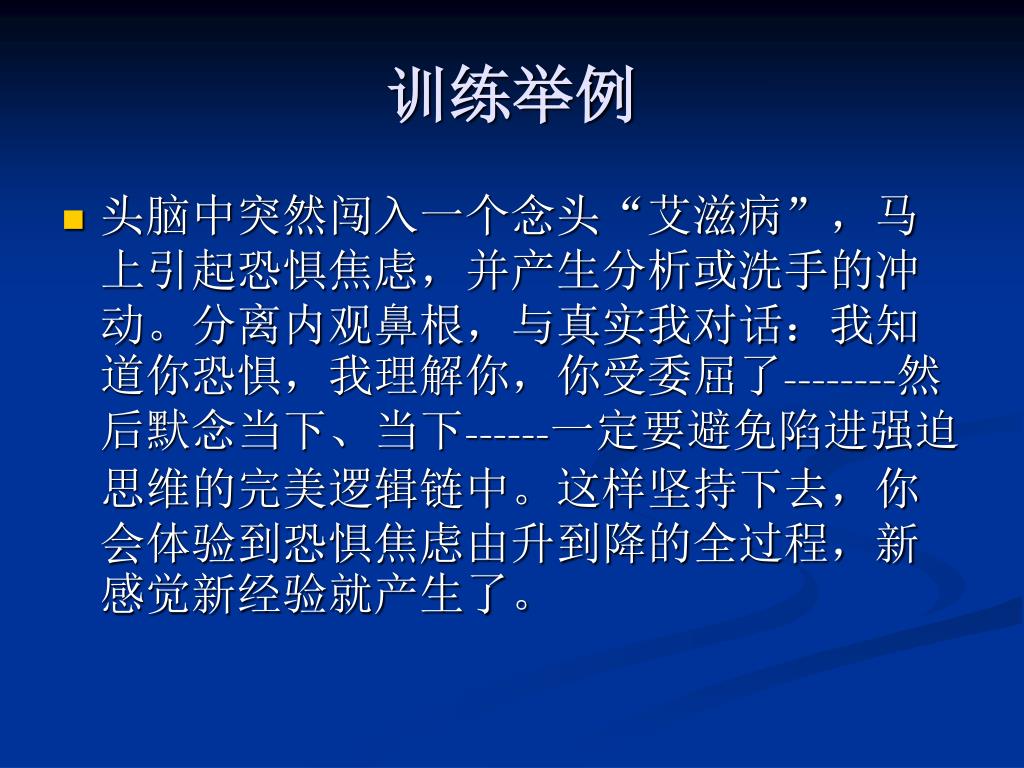 训练举例

头脑中突然闯入一个念头“艾滋病”，马上引起恐惧焦虑，并产生分析或洗手的冲动。分离内观鼻根，与真实我对话：我知道你恐惧，我理解你，你受委屈了--------然后默念当下、当下------一定要避免陷进强迫思维的完美逻辑链中。这样坚持下去，你会体验到恐惧焦虑由升到降的全过程，新感觉新经验就产生了。